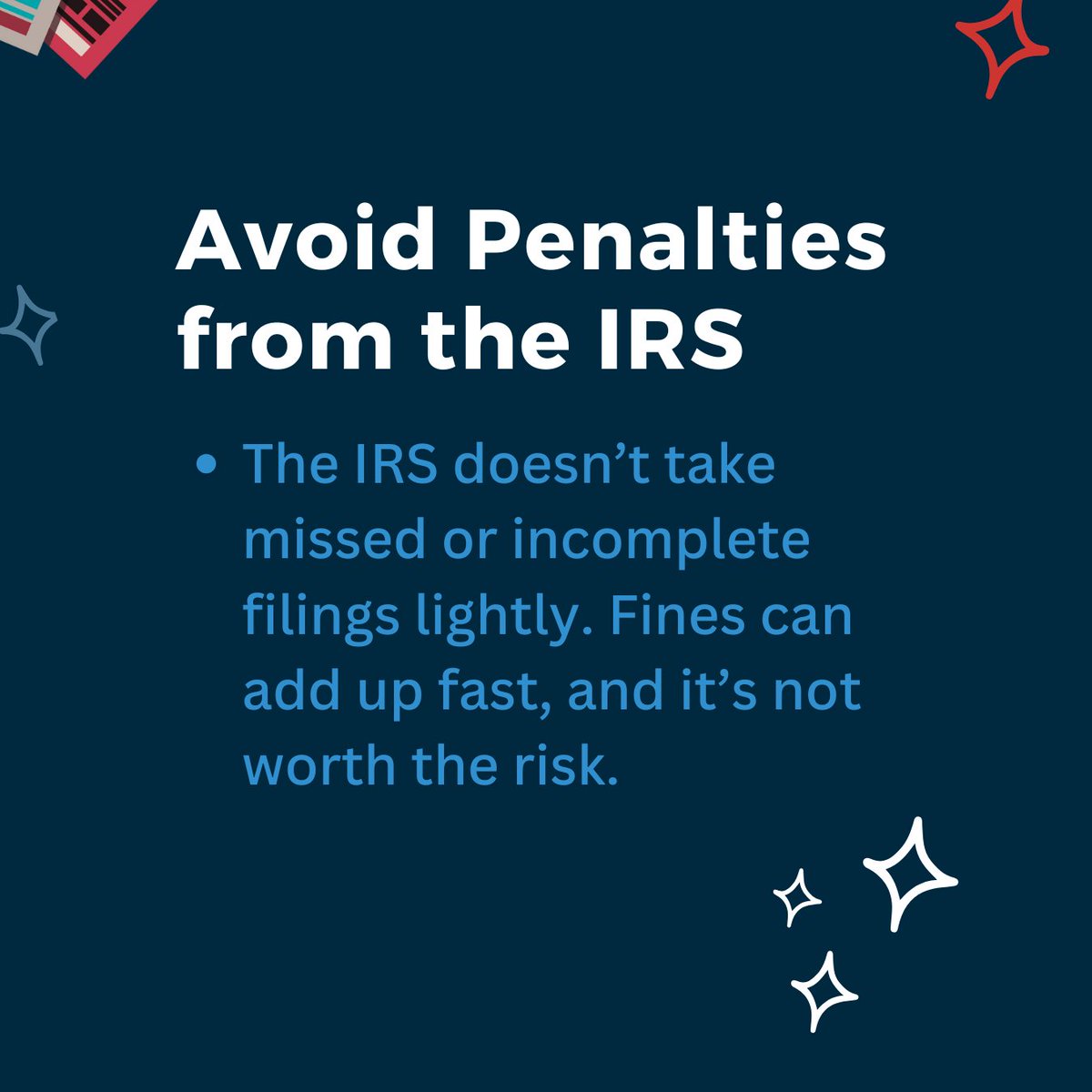 Avoid Penalties from the IRS

• The IRS doesn’t take missed or incomplete filings lightly. Fines can add up fast, and it’s not worth the risk.